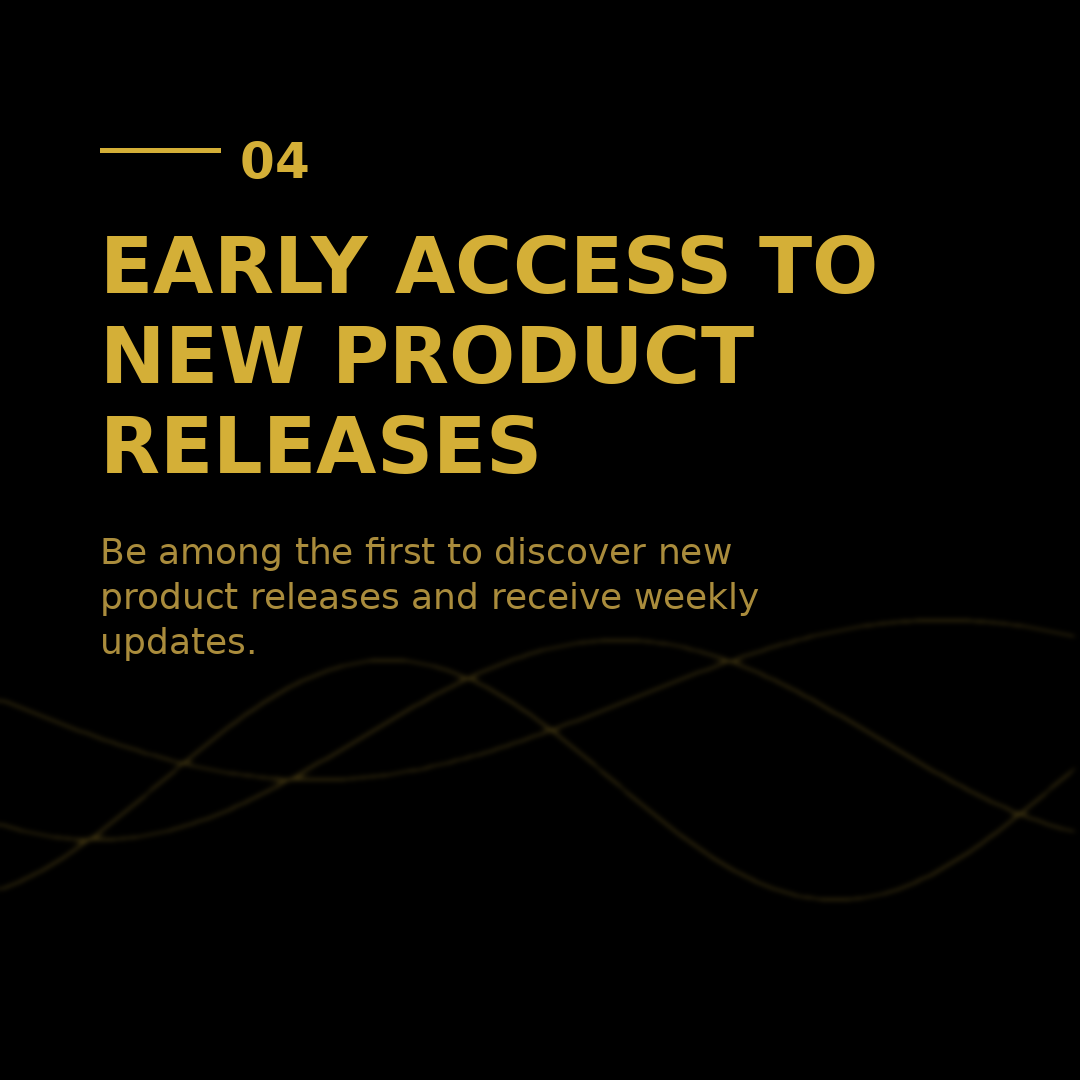 04

EARLY ACCESS TO NEW PRODUCT RELEASES

Be among the first to discover new product releases and receive weekly updates.